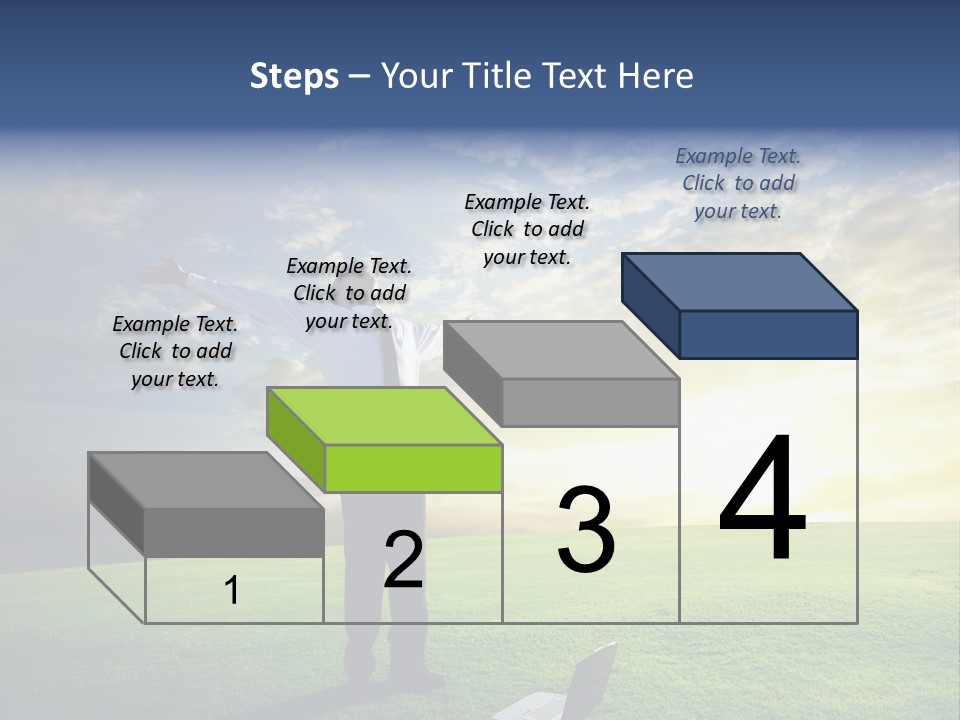 Steps – Your Title Text Here

Example Text. Click to add your text.

Example Text. Click to add your text.

Example Text. Click to add your text.

Example Text. Click to add your text.

1

2

3

4